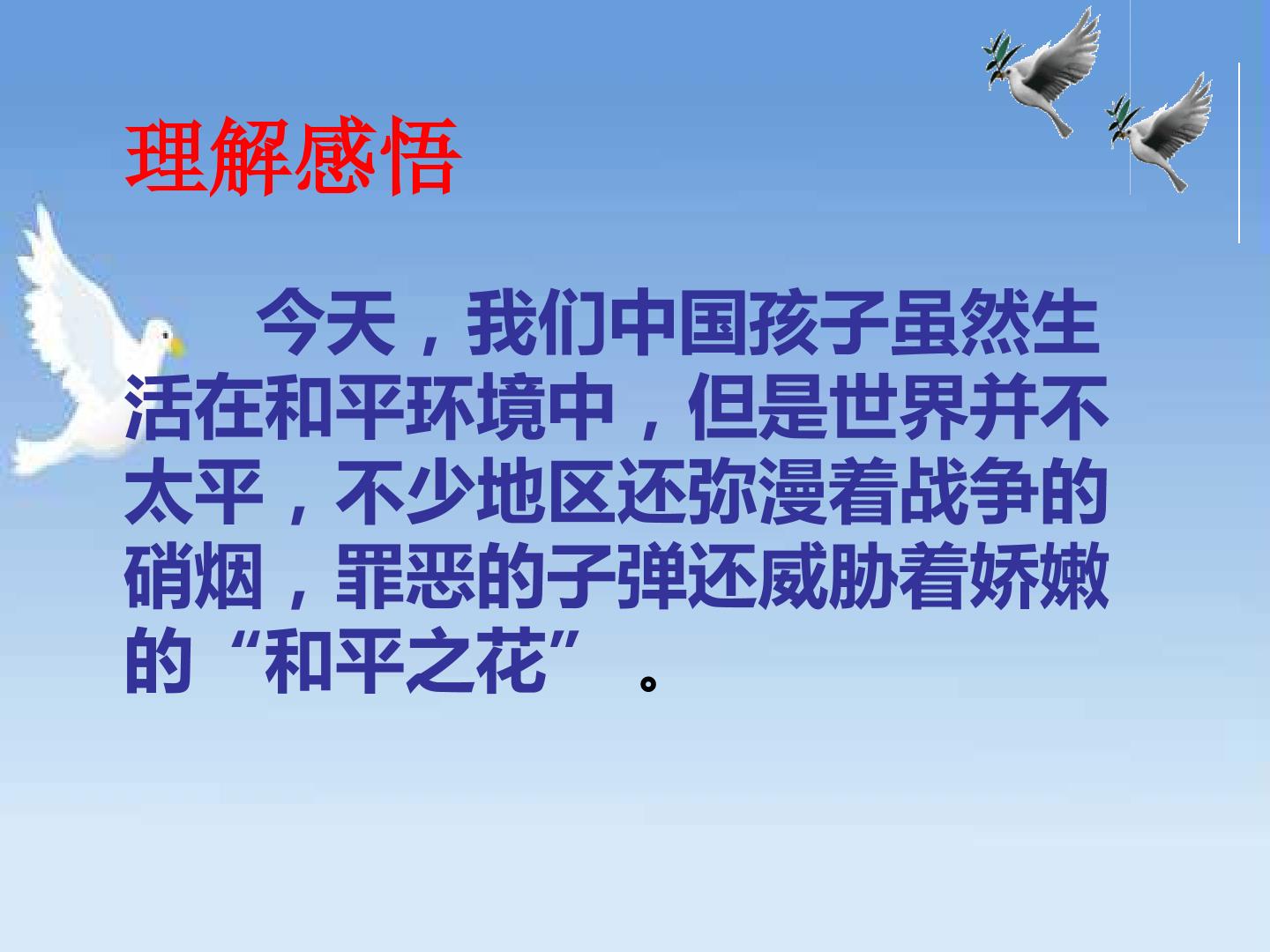 理解感悟

今天，我们中国孩子虽然生活在和平环境中，但是世界并不太平，不少地区还弥漫着战争的硝烟，罪恶的子弹还威胁着娇嫩的“和平之花”。